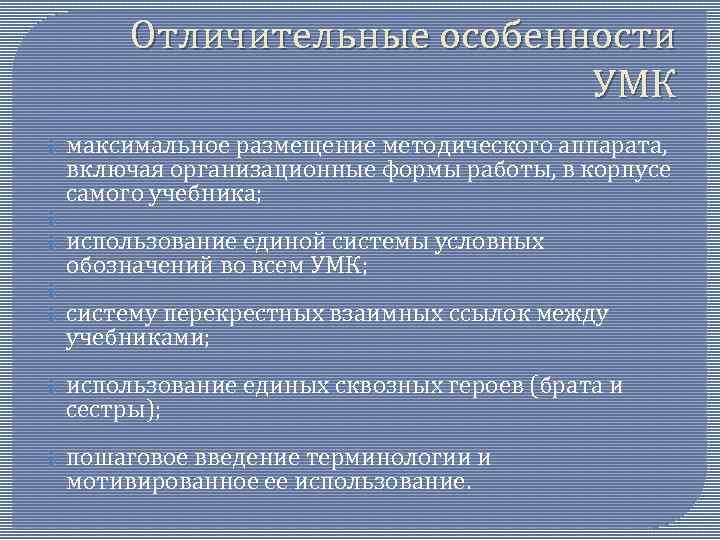 Отличительные особенности УМК

максимальное размещение методического аппарата, включая организационные формы работы, в корпусе самого учебника;

использование единой системы условных обозначений во всем УМК;

систему перекрестных взаимных ссылок между учебниками;

использование единых сквозных героев (брата и сестры);

пошаговое введение терминологии и мотивированное ее использование.